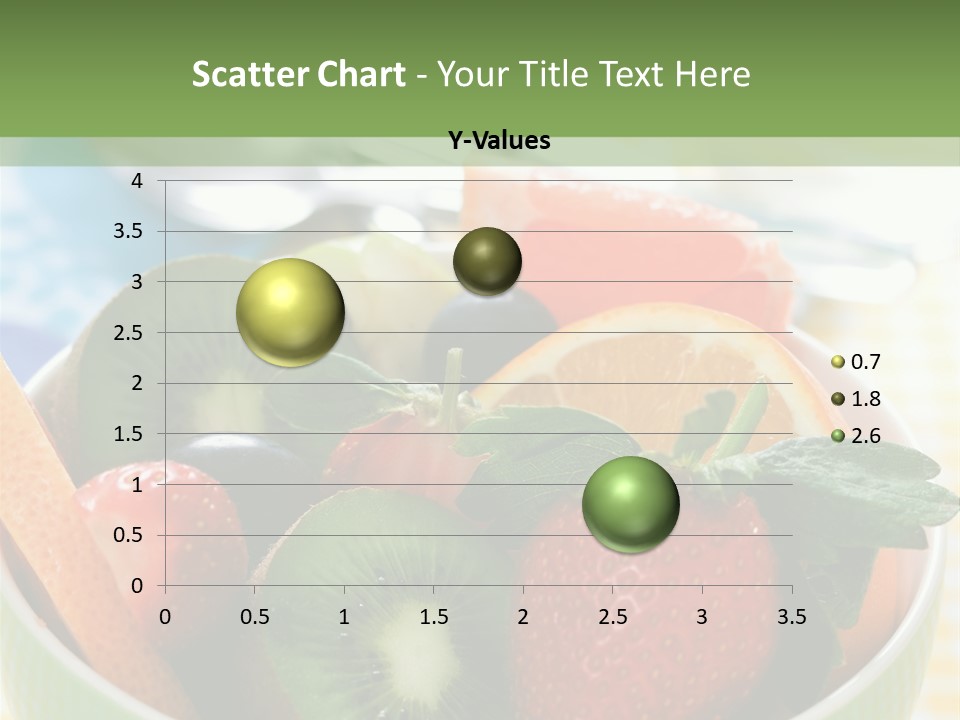 Scatter Chart - Your Title Text Here

Y-Values

4
3.5
3
2.5
2
1.5
1
0.5
0

0 0.5 1 1.5 2 2.5 3 3.5

0.7
1.8
2.6